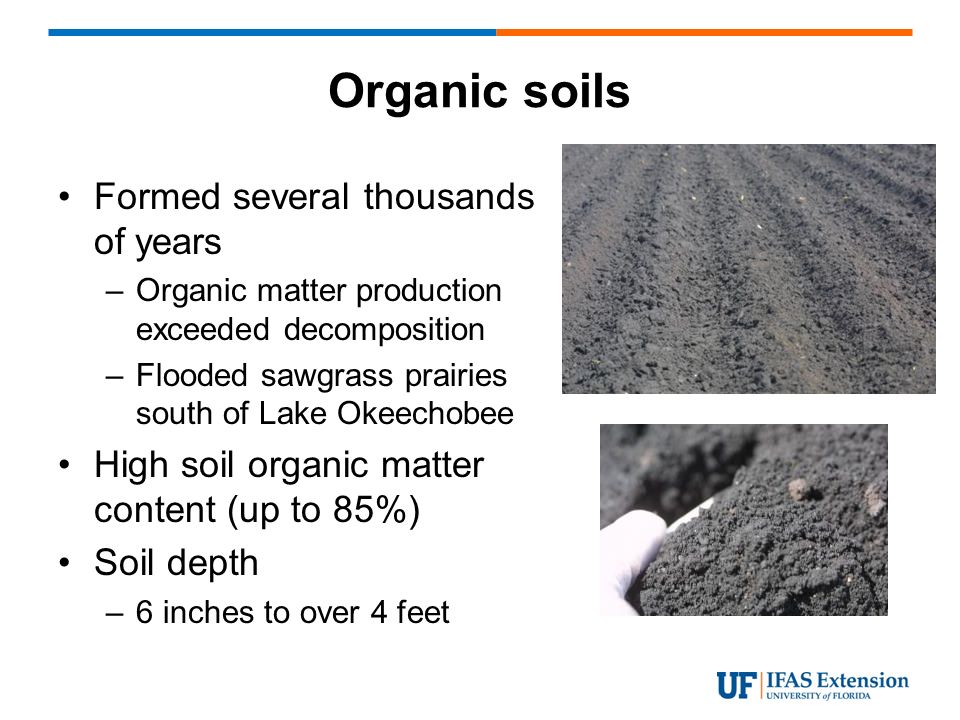 Organic soils

• Formed several thousands of years
  – Organic matter production exceeded decomposition
  – Flooded sawgrass prairies south of Lake Okeechobee
• High soil organic matter content (up to 85%)
• Soil depth
  – 6 inches to over 4 feet

UF IFAS Extension
UNIVERSITY of FLORIDA